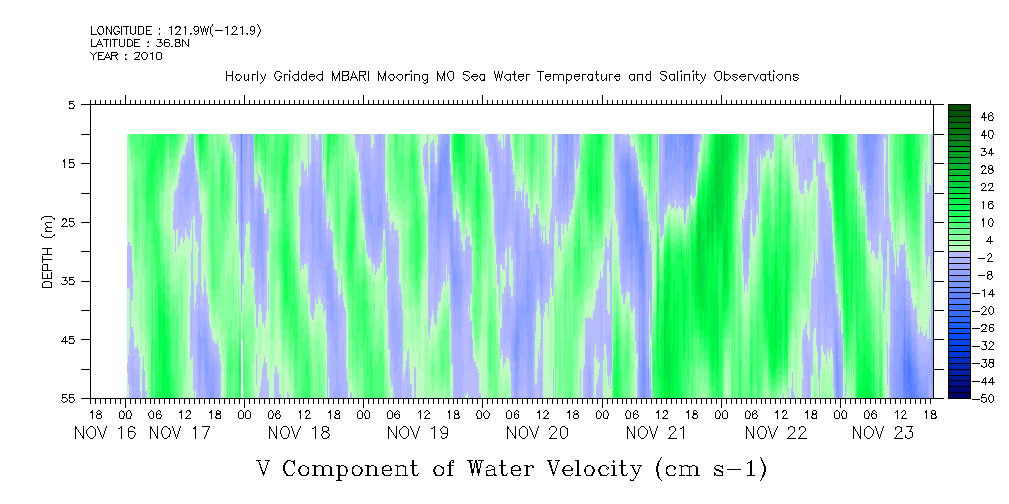 LONGITUDE : 121.9W(-121.9)
LATITUDE : 36.8N
YEAR : 2010

Hourly Gridded MBARI Mooring M0 Sea Water Temperature and Salinity Observations

DEPTH (m)

5
15
25
35
45
55

46
40
34
28
22
16
10
4
-2
-8
-14
-20
-26
-32
-38
-44
-50

18 00 06 12 18 00 06 12 18 00 06 12 18 00 06 12 18 00 06 12 18 00 06 12 18 00 06 12 18 00 06 12 18
NOV 16 NOV 17 NOV 18 NOV 19 NOV 20 NOV 21 NOV 22 NOV 23

V Component of Water Velocity (cm s-1)